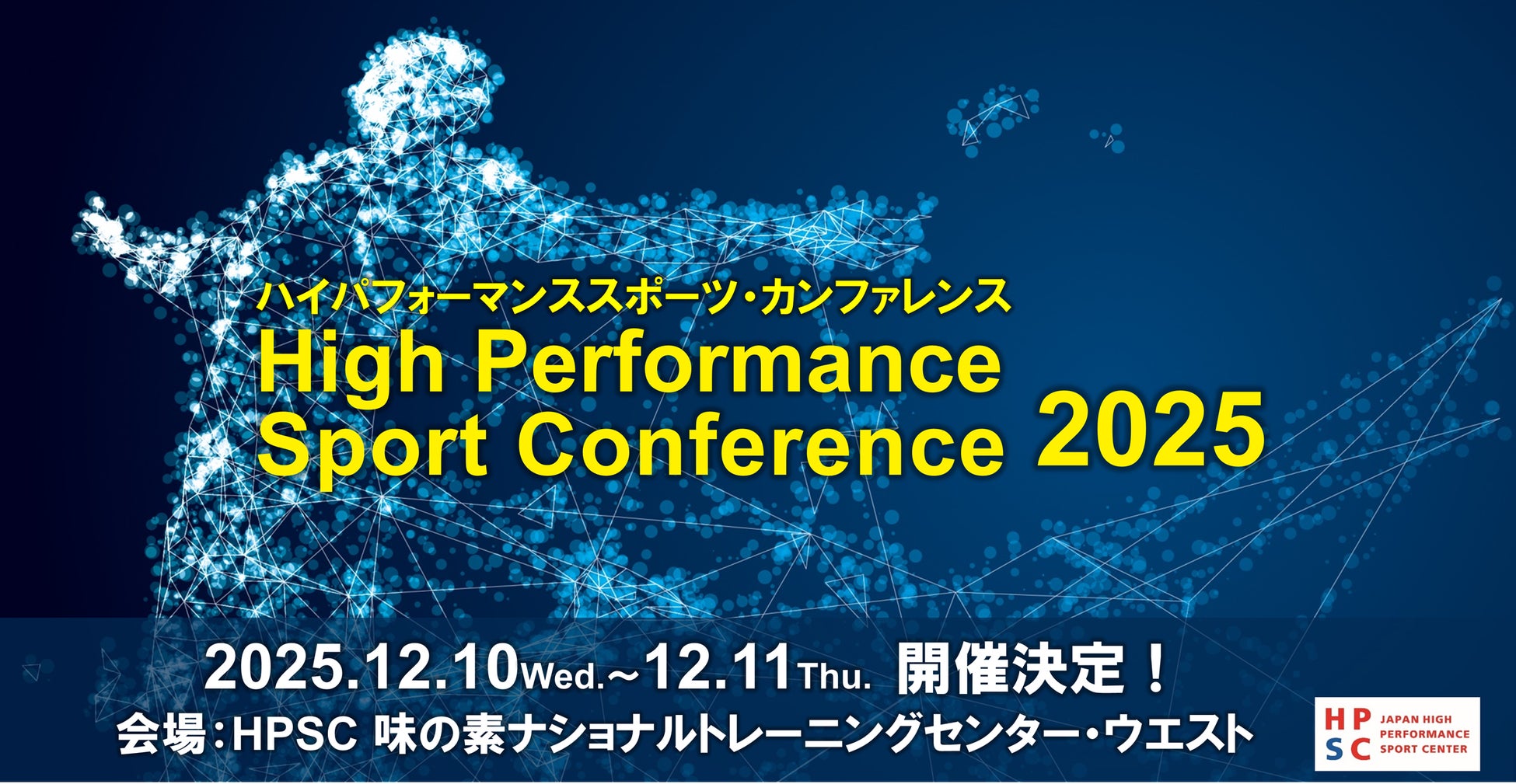 ハイパフォーマンススポーツ・カンファレンス
High Performance Sport Conference 2025

2025.12.10Wed.～12.11Thu. 開催決定！
会場：HPSC 味の素ナショナルトレーニングセンター・ウエスト

HPSC JAPAN HIGH PERFORMANCE SPORT CENTER